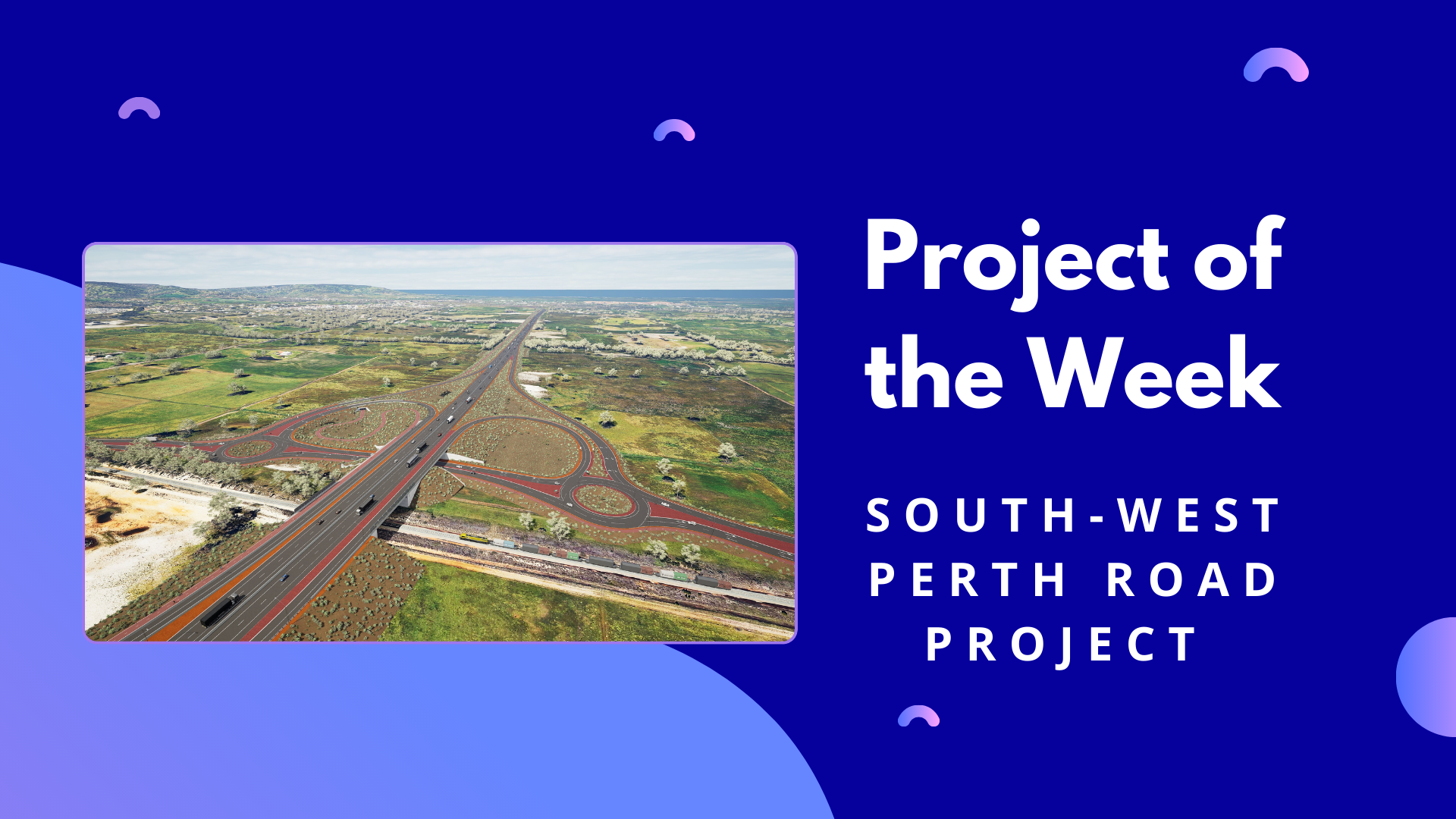 Project of the Week

SOUTH-WEST PERTH ROAD PROJECT